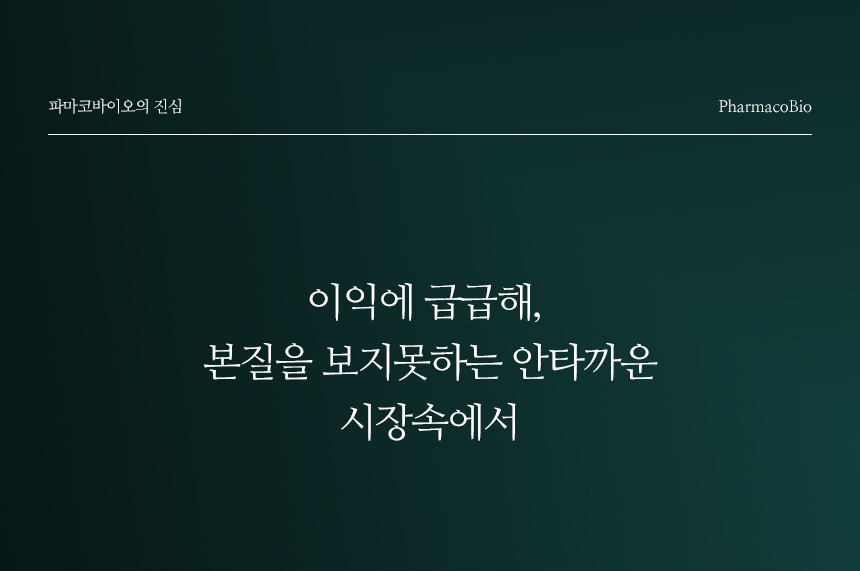 파마코바이오의 진심

PharmacoBio

이익에 급급해,
본질을 보지못하는 안타까운
시장속에서